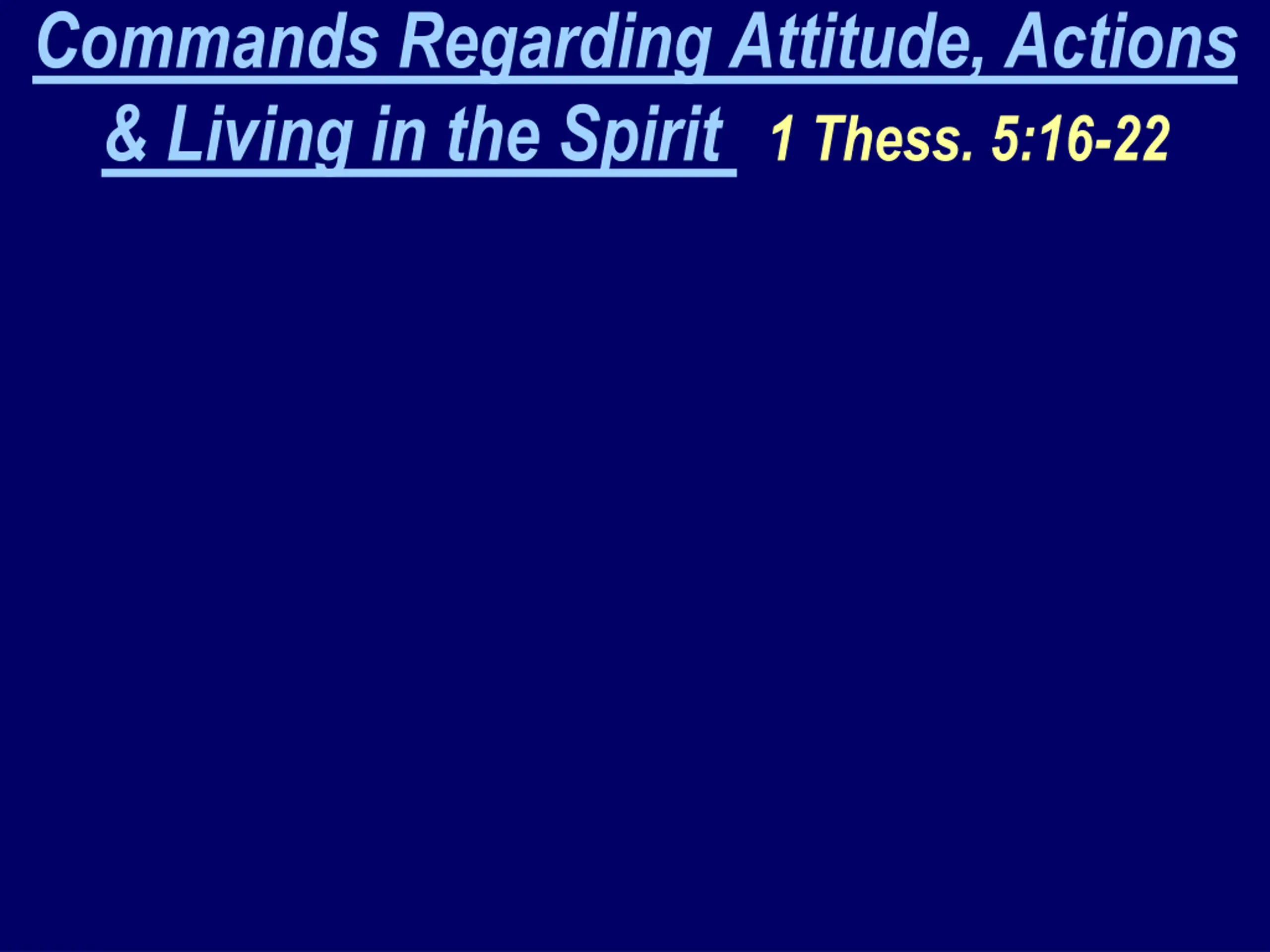 Commands Regarding Attitude, Actions & Living in the Spirit 1 Thess. 5:16-22